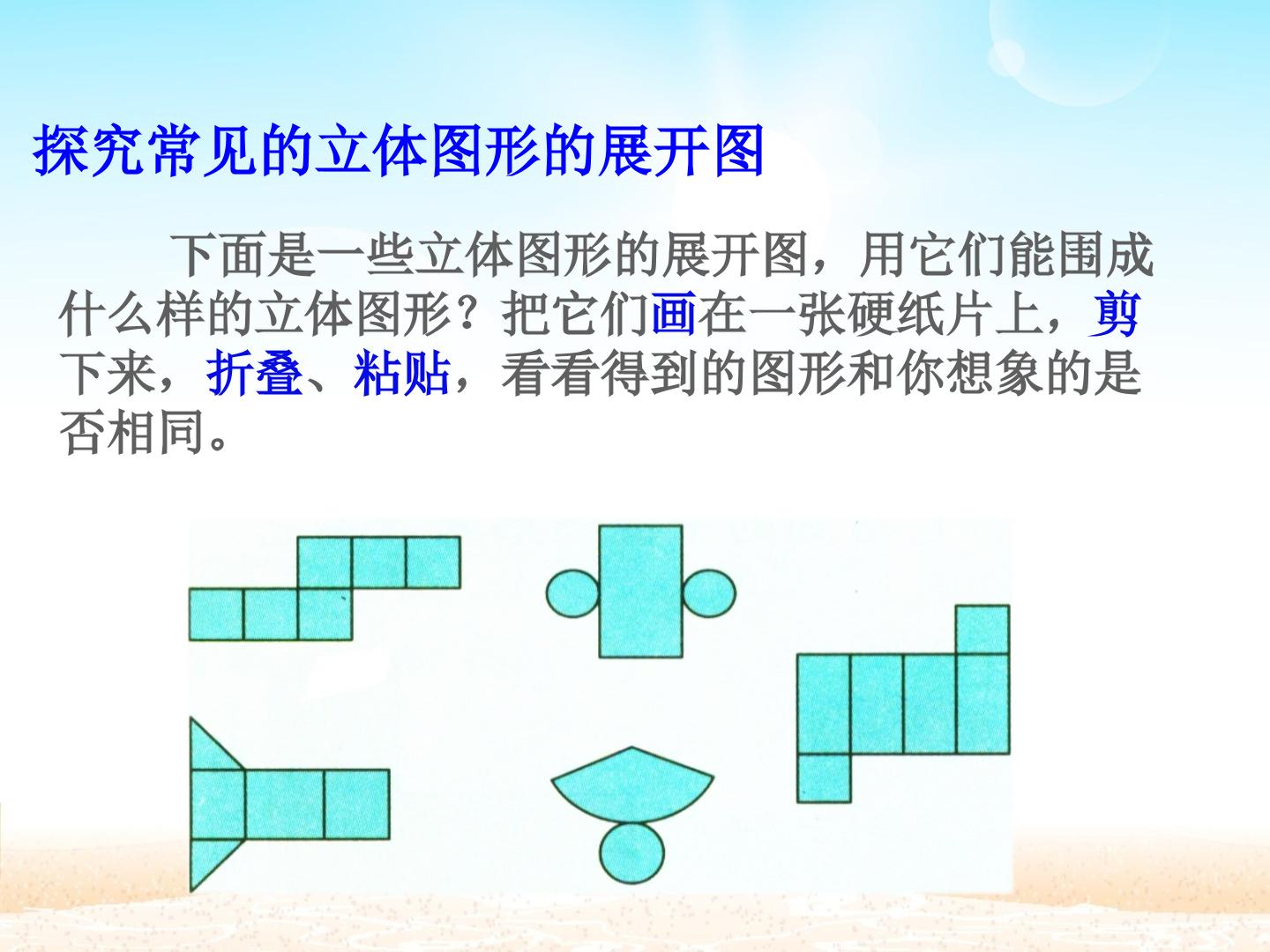 探究常见的立体图形的展开图

下面是一些立体图形的展开图，用它们能围成什么样的立体图形？把它们画在一张硬纸片上，剪下来，折叠、粘贴，看看得到的图形和你想象的是否相同。